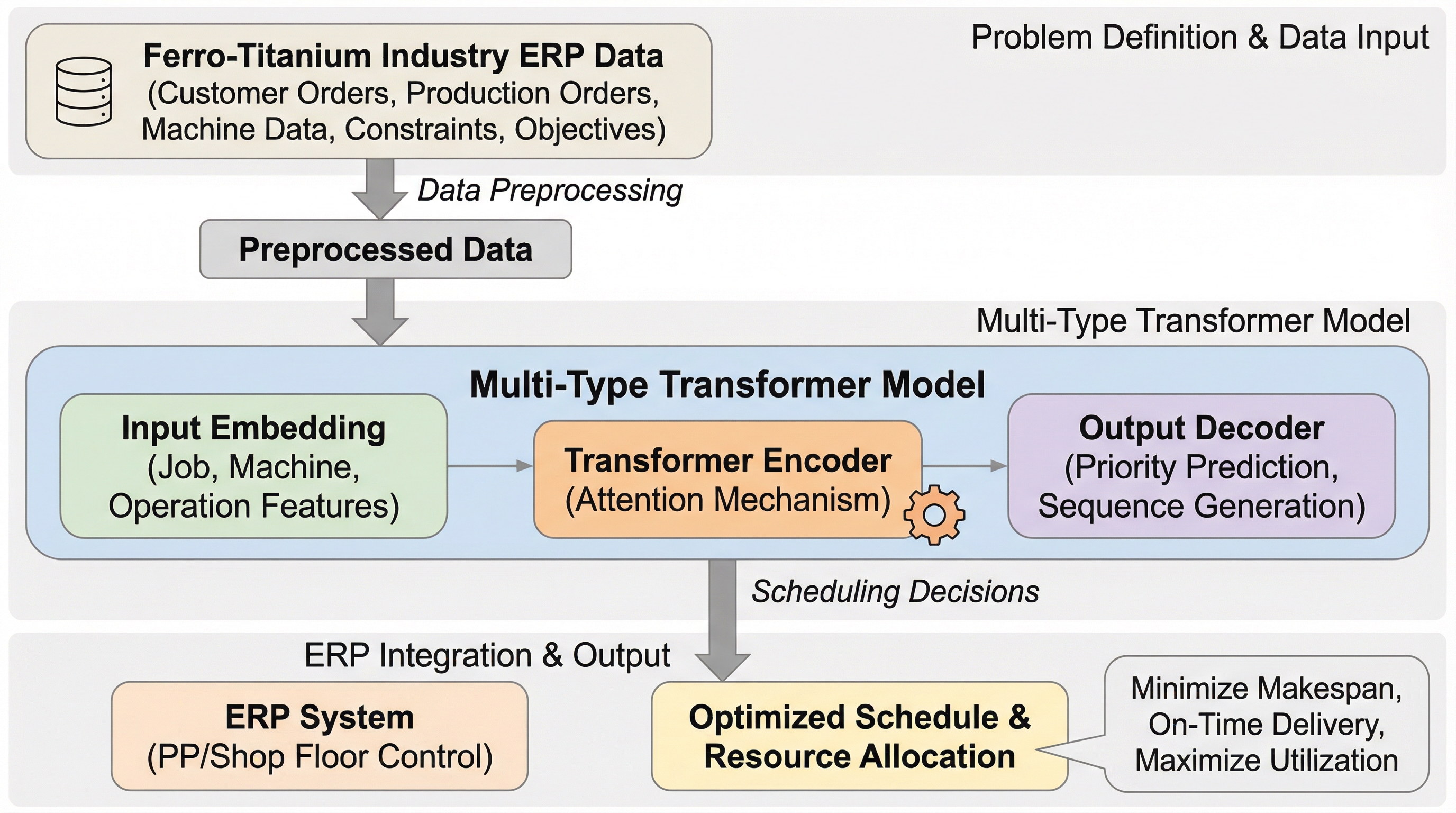 Problem Definition & Data Input

Ferro-Titanium Industry ERP Data
(Customer Orders, Production Orders, Machine Data, Constraints, Objectives)

Data Preprocessing

Preprocessed Data

Multi-Type Transformer Model

Multi-Type Transformer Model

Input Embedding
(Job, Machine, Operation Features)

Transformer Encoder
(Attention Mechanism)

Output Decoder
(Priority Prediction, Sequence Generation)

Scheduling Decisions

ERP Integration & Output

ERP System
(PP/Shop Floor Control)

Optimized Schedule & Resource Allocation

Minimize Makespan, On-Time Delivery, Maximize Utilization